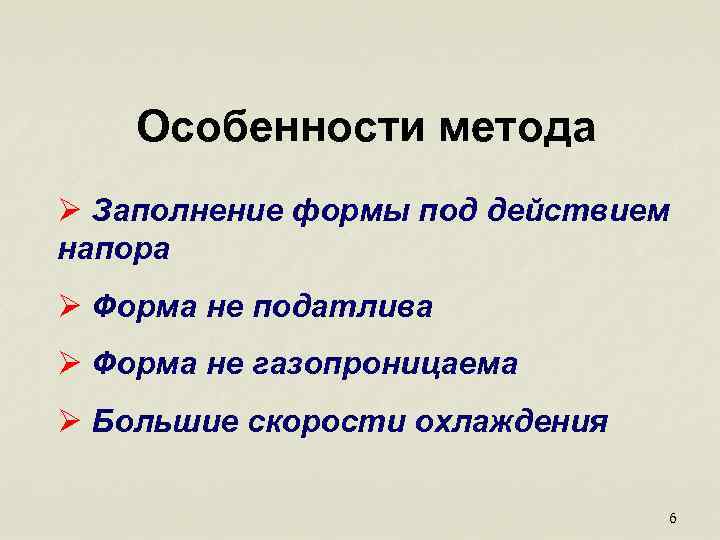 Особенности метода

➢ Заполнение формы под действием напора

➢ Форма не податлива

➢ Форма не газопроницаема

➢ Большие скорости охлаждения

6